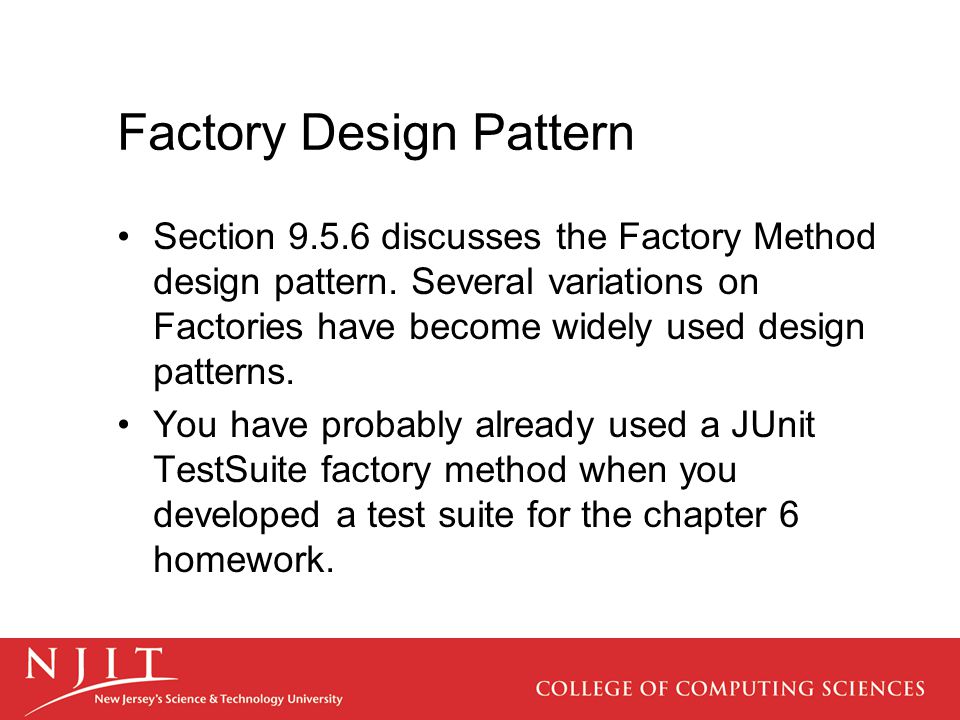 Factory Design Pattern

• Section 9.5.6 discusses the Factory Method design pattern. Several variations on Factories have become widely used design patterns.

• You have probably already used a JUnit TestSuite factory method when you developed a test suite for the chapter 6 homework.

NJIT
New Jersey's Science & Technology University

COLLEGE OF COMPUTING SCIENCES